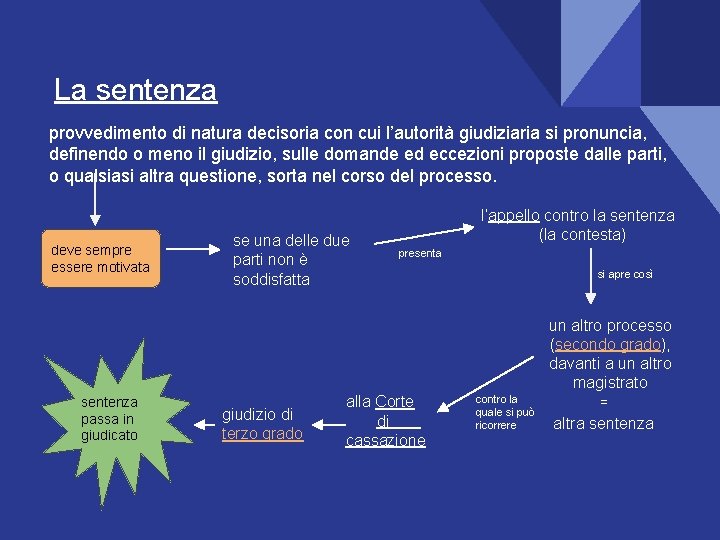 La sentenza

provvedimento di natura decisoria con cui l'autorità giudiziaria si pronuncia, definendo o meno il giudizio, sulle domande ed eccezioni proposte dalle parti, o qualsiasi altra questione, sorta nel corso del processo.

deve sempre essere motivata

se una delle due parti non è soddisfatta

presenta

l'appello contro la sentenza (la contesta)

si apre così

un altro processo (secondo grado), davanti a un altro magistrato = altra sentenza

contro la quale si può ricorrere

alla Corte di cassazione

giudizio di terzo grado

sentenza passa in giudicato